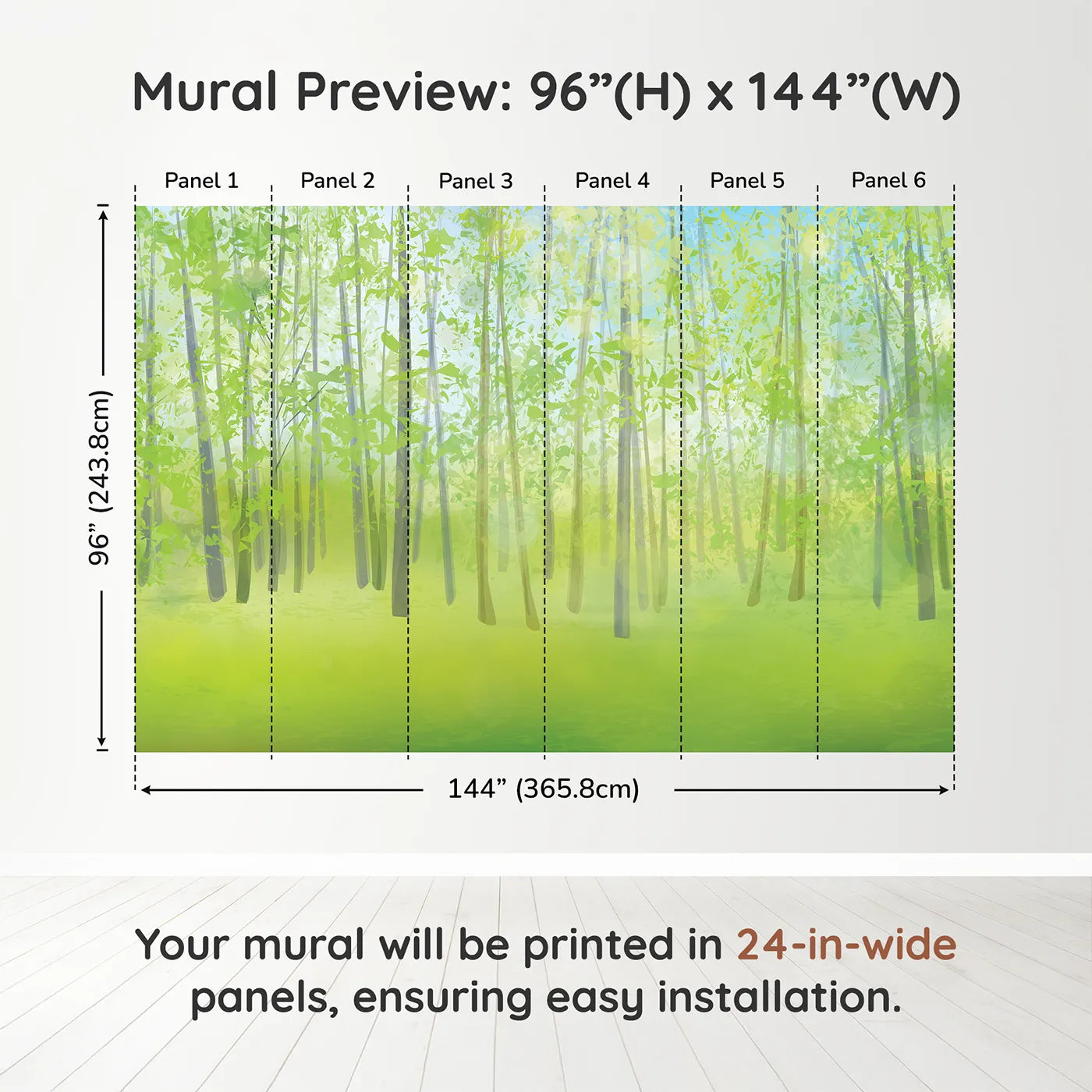 Mural Preview: 96”(H) x 144”(W)

Panel 1 Panel 2 Panel 3 Panel 4 Panel 5 Panel 6

96” (243.8cm)

144” (365.8cm)

Your mural will be printed in 24-in-wide panels, ensuring easy installation.